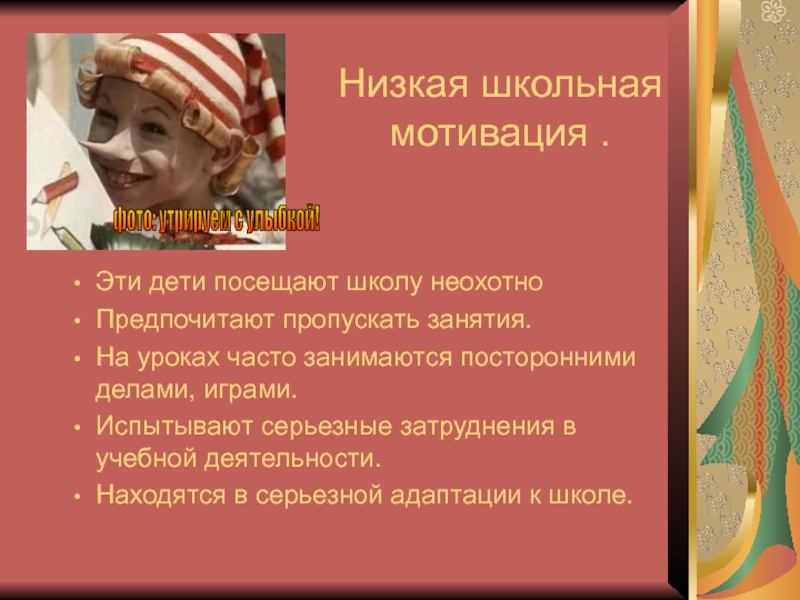 фото: утрируем с улыбкой!

Низкая школьная мотивация .

• Эти дети посещают школу неохотно
• Предпочитают пропускать занятия.
• На уроках часто занимаются посторонними делами, играми.
• Испытывают серьезные затруднения в учебной деятельности.
• Находятся в серьезной адаптации к школе.